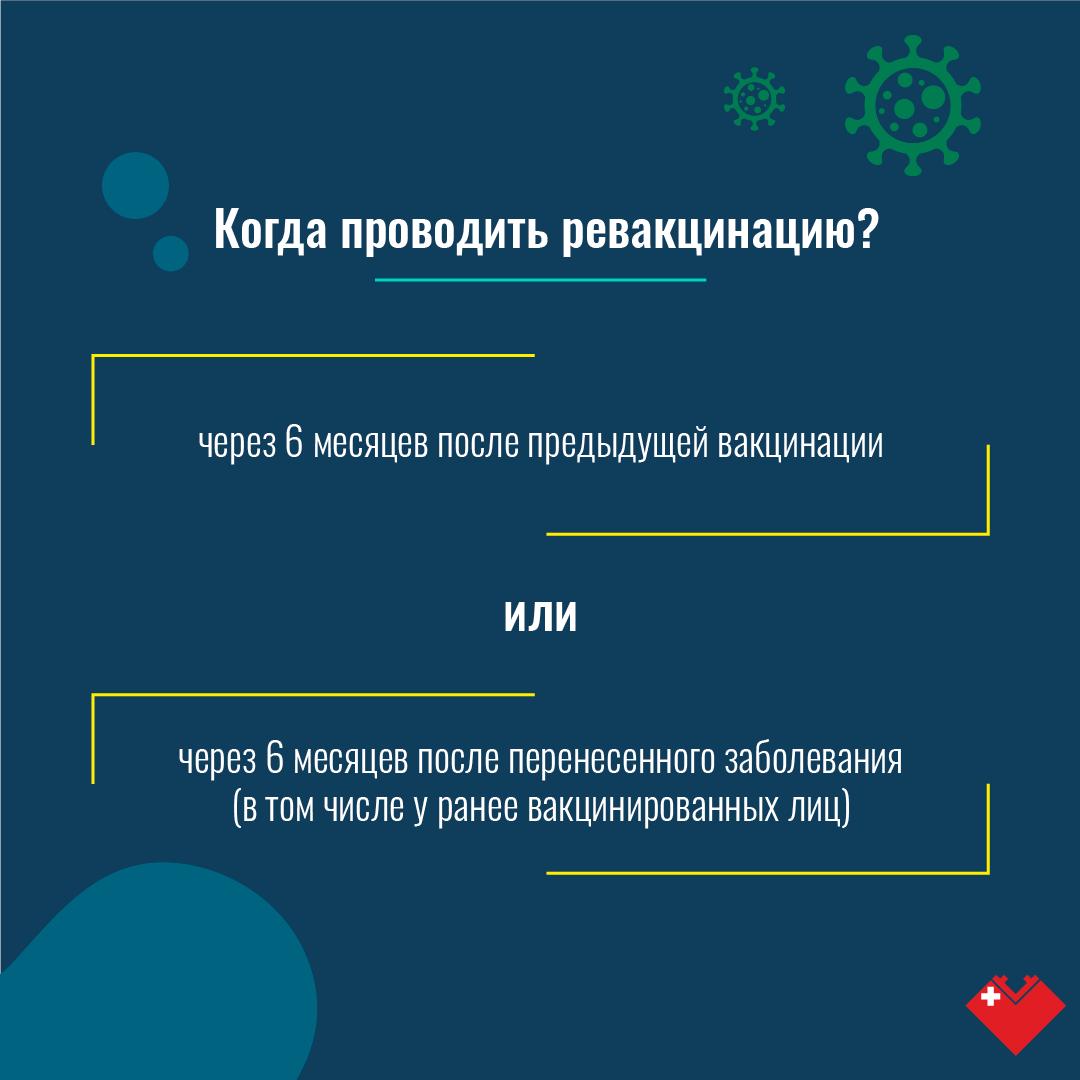 Когда проводить ревакцинацию?

через 6 месяцев после предыдущей вакцинации

или

через 6 месяцев после перенесенного заболевания (в том числе у ранее вакцинированных лиц)